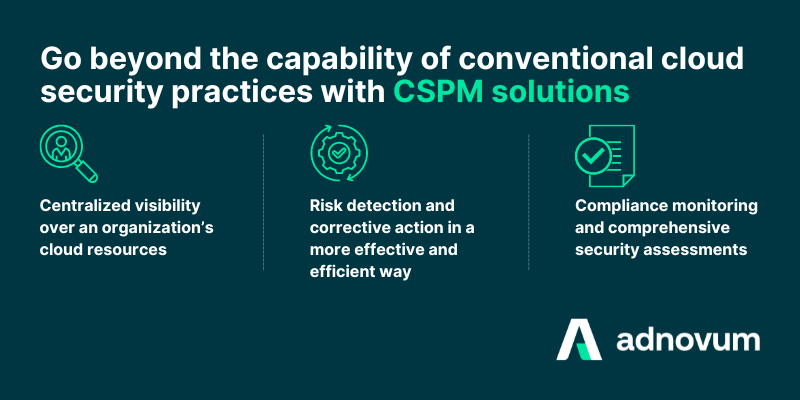 Go beyond the capability of conventional cloud security practices with CSPM solutions

Centralized visibility over an organization's cloud resources

Risk detection and corrective action in a more effective and efficient way

Compliance monitoring and comprehensive security assessments

adnovum